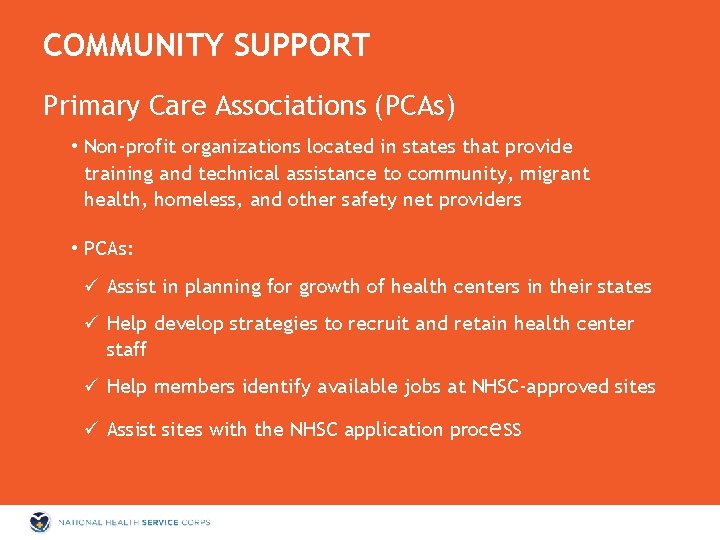 COMMUNITY SUPPORT

Primary Care Associations (PCAs)

• Non-profit organizations located in states that provide training and technical assistance to community, migrant health, homeless, and other safety net providers

• PCAs:

✓ Assist in planning for growth of health centers in their states

✓ Help develop strategies to recruit and retain health center staff

✓ Help members identify available jobs at NHSC-approved sites

✓ Assist sites with the NHSC application process

NATIONAL HEALTH SERVICE CORPS